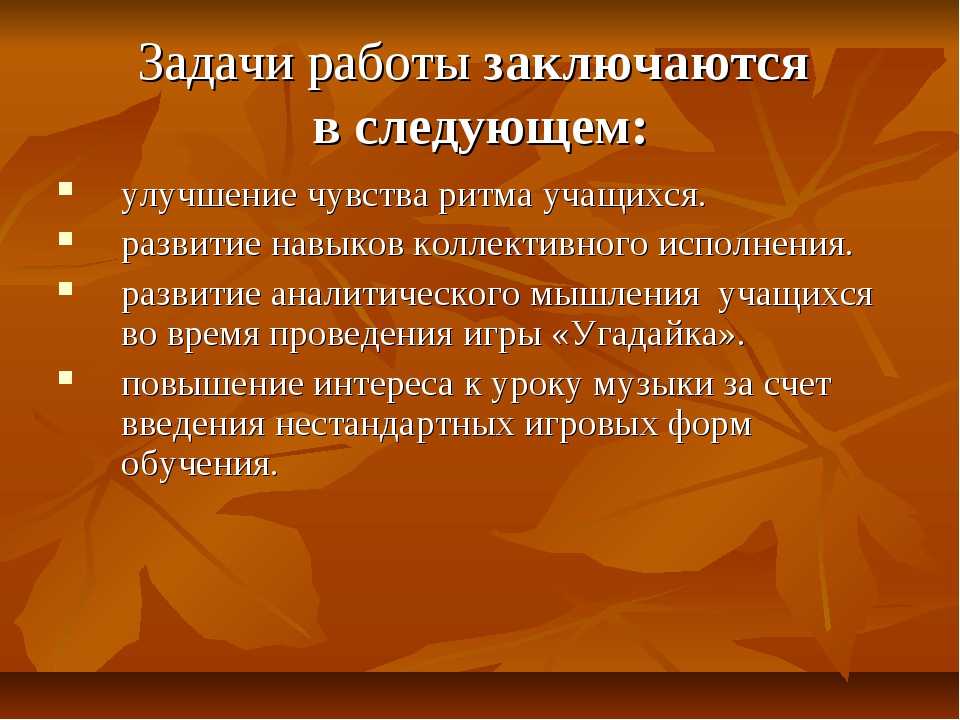 Задачи работы заключаются в следующем:

- улучшение чувства ритма учащихся.
- развитие навыков коллективного исполнения.
- развитие аналитического мышления учащихся во время проведения игры «Угадайка».
- повышение интереса к уроку музыки за счет введения нестандартных игровых форм обучения.